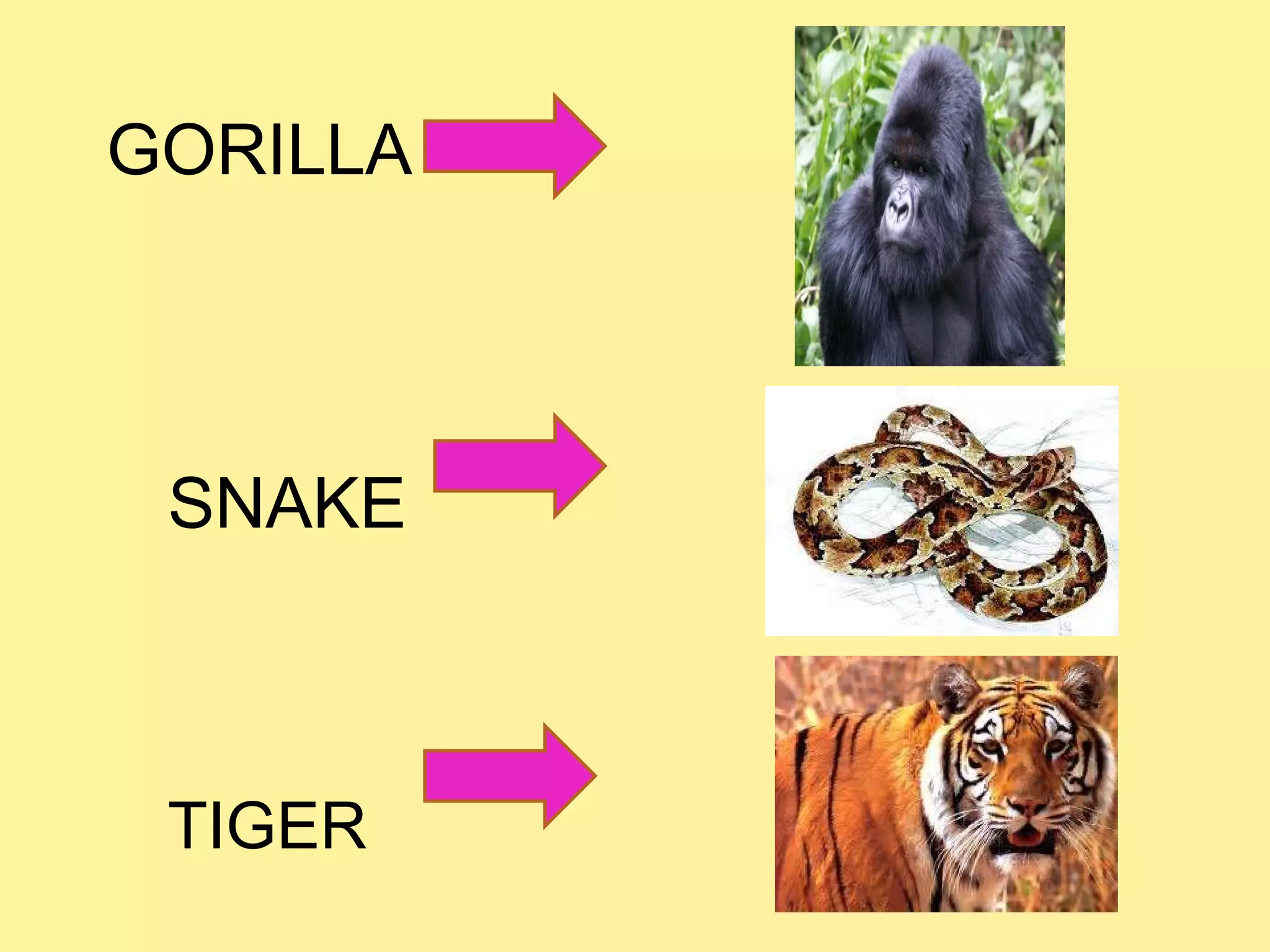 GORILLA

SNAKE

TIGER